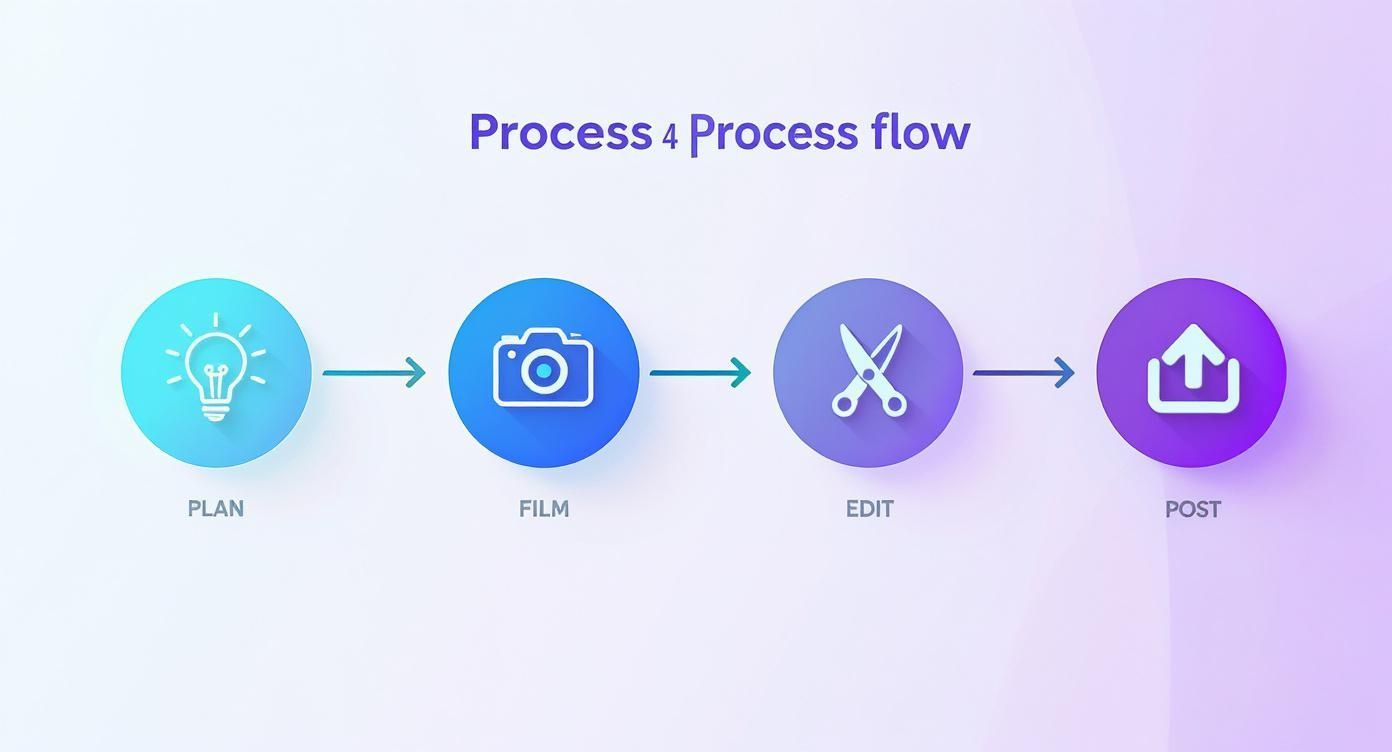 Process 4 Process flow

PLAN

FILM

EDIT

POST